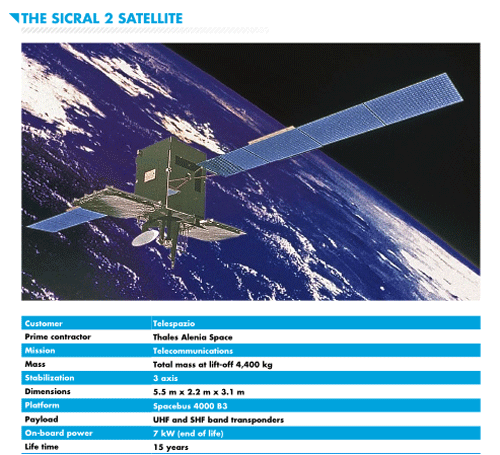 THE SICRAL 2 SATELLITE

| Customer | Telespazio |
|---|---|
| Prime contractor | Thales Alenia Space |
| Mission | Telecommunications |
| Mass | Total mass at lift-off 4,400 kg |
| Stabilization | 3 axis |
| Dimensions | 5.5 m x 2.2 m x 3.1 m |
| Platform | Spacebus 4000 B3 |
| Payload | UHF and SHF band transponders |
| On-board power | 7 kW (end of life) |
| Life time | 15 years |